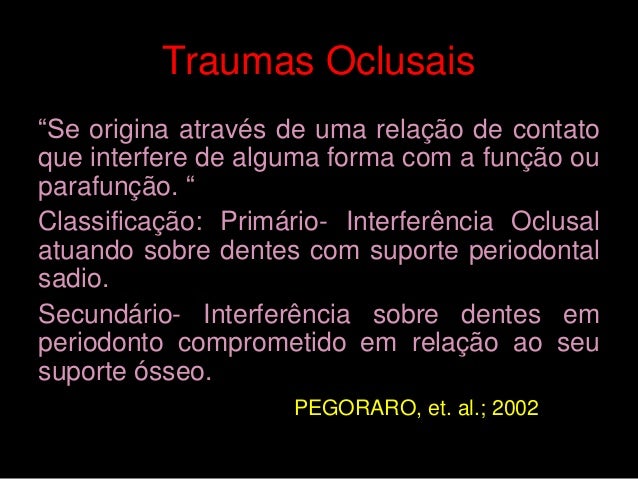 Traumas Oclusais

“Se origina através de uma relação de contato que interfere de alguma forma com a função ou parafunção. “

Classificação: Primário- Interferência Oclusal atuando sobre dentes com suporte periodontal sadio.

Secundário- Interferência sobre dentes em periodonto comprometido em relação ao seu suporte ósseo.

PEGORARO, et. al.; 2002